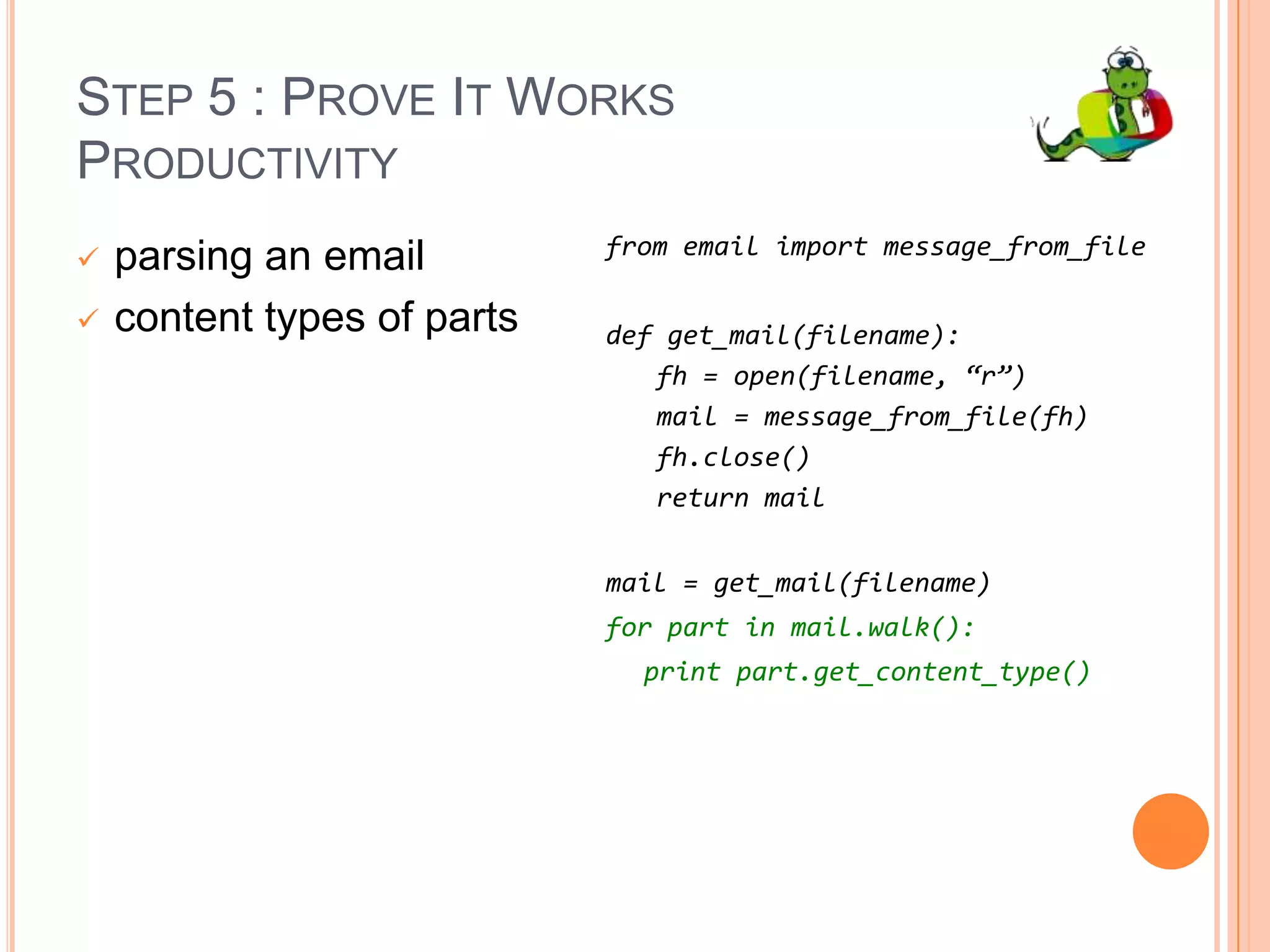 STEP 5 : PROVE IT WORKS PRODUCTIVITY

✓ parsing an email
✓ content types of parts

from email import message_from_file

def get_mail(filename):
    fh = open(filename, “r”)
    mail = message_from_file(fh)
    fh.close()
    return mail

mail = get_mail(filename)
for part in mail.walk():
   print part.get_content_type()